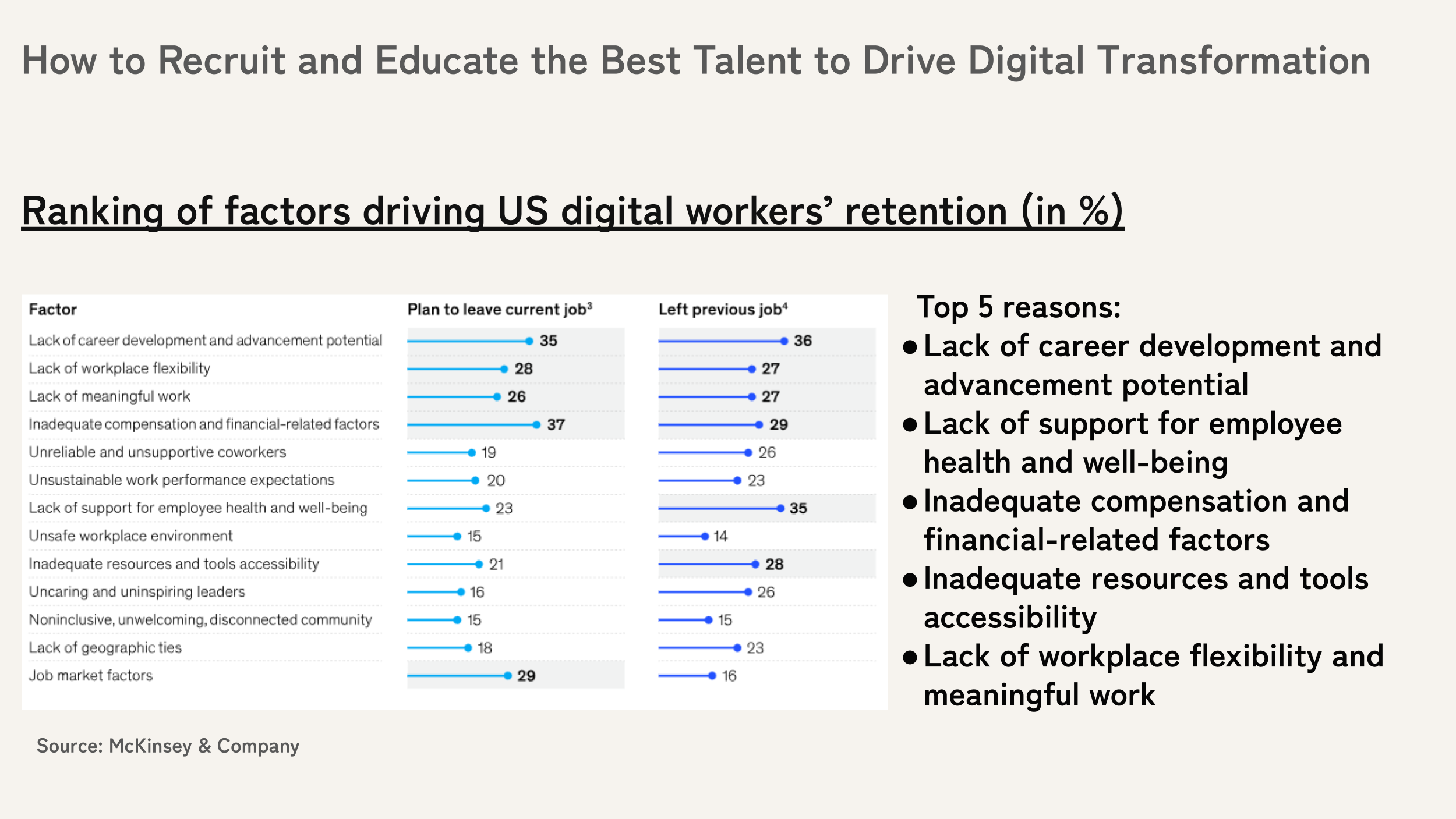 How to Recruit and Educate the Best Talent to Drive Digital Transformation

Ranking of factors driving US digital workers' retention (in %)

| Factor | Plan to leave current job$^3$ | Left previous job$^4$ |
|---|---|---|
| Lack of career development and advancement potential | 35 | 36 |
| Lack of workplace flexibility | 28 | 27 |
| Lack of meaningful work | 26 | 27 |
| Inadequate compensation and financial-related factors | 37 | 29 |
| Unreliable and unsupportive coworkers | 19 | 26 |
| Unsustainable work performance expectations | 20 | 23 |
| Lack of support for employee health and well-being | 23 | 35 |
| Unsafe workplace environment | 15 | 14 |
| Inadequate resources and tools accessibility | 21 | 28 |
| Uncaring and uninspiring leaders | 16 | 26 |
| Noninclusive, unwelcoming, disconnected community | 15 | 15 |
| Lack of geographic ties | 18 | 23 |
| Job market factors | 29 | 16 |

Top 5 reasons:
• Lack of career development and advancement potential
• Lack of support for employee health and well-being
• Inadequate compensation and financial-related factors
• Inadequate resources and tools accessibility
• Lack of workplace flexibility and meaningful work

Source: McKinsey & Company